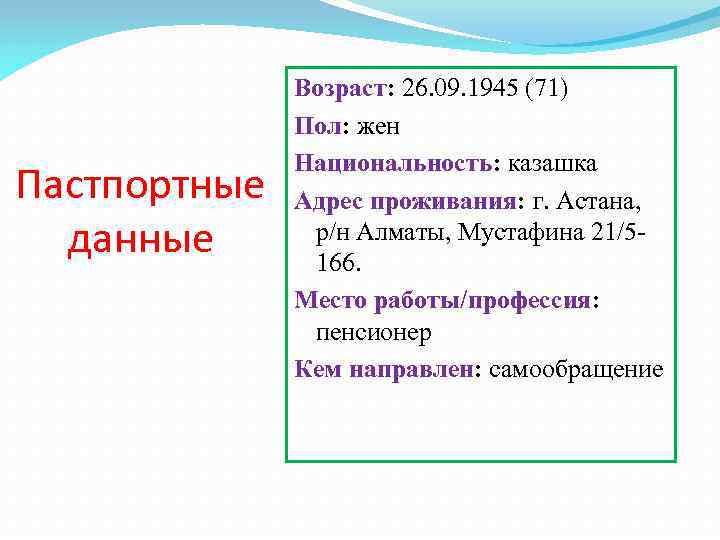 Пастпортные данные

Возраст: 26.09.1945 (71)

Пол: жен

Национальность: казашка

Адрес проживания: г. Астана, р/н Алматы, Мустафина 21/5-166.

Место работы/профессия: пенсионер

Кем направлен: самообращение